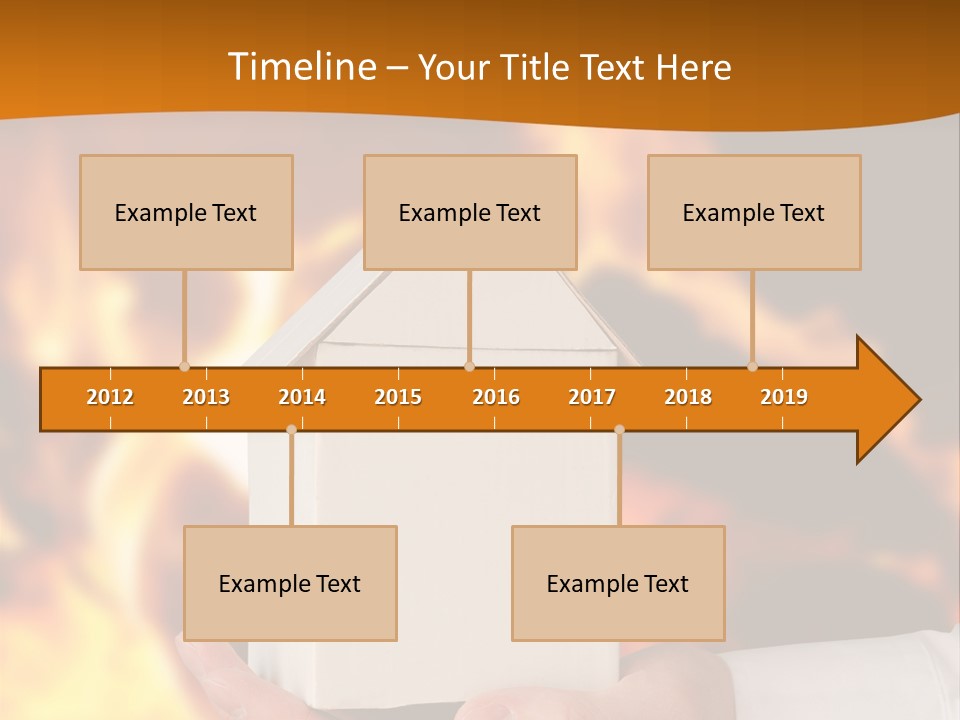 Timeline – Your Title Text Here

Example Text

Example Text

Example Text

2012 2013 2014 2015 2016 2017 2018 2019

Example Text

Example Text